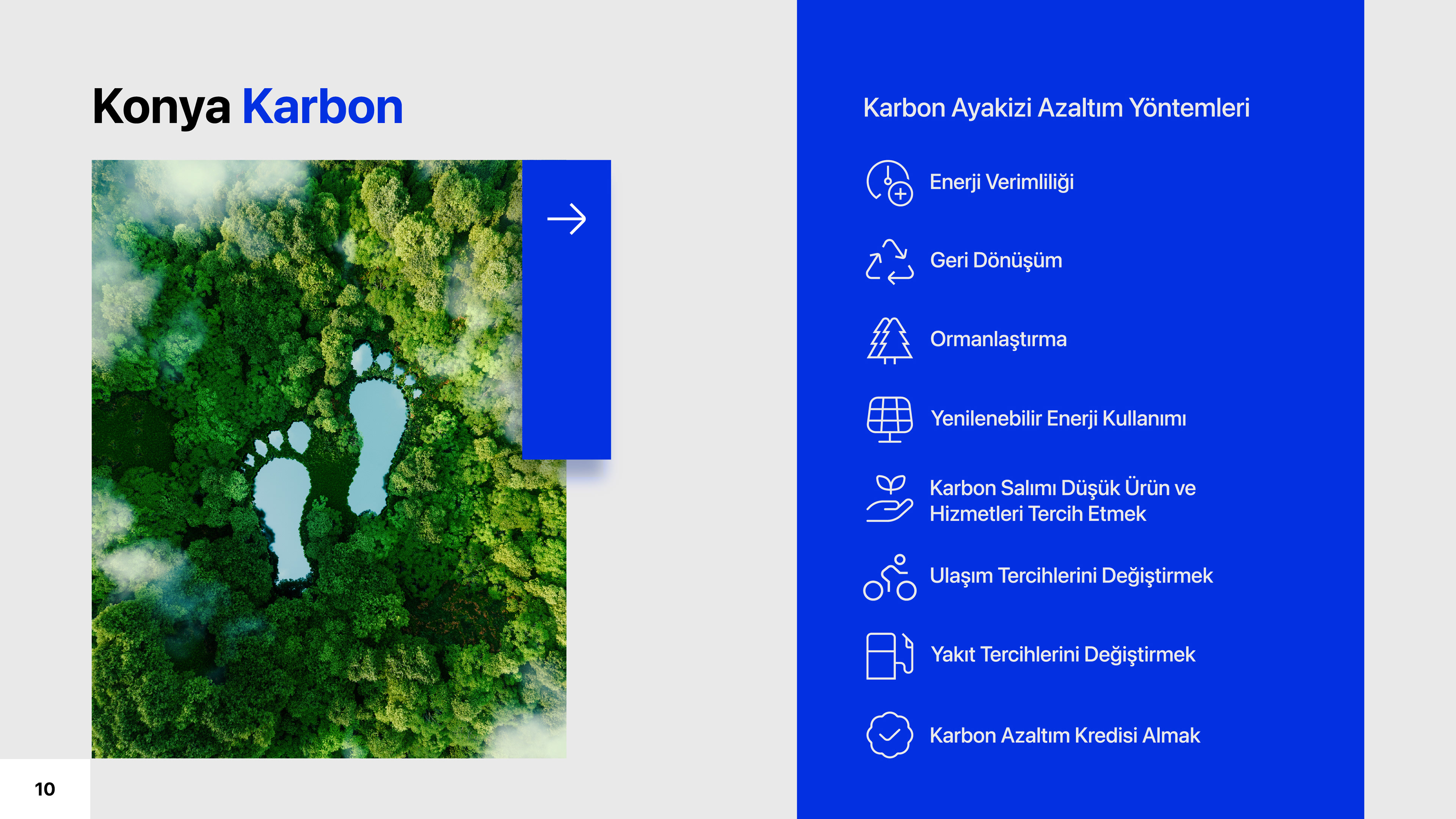 Konya Karbon

10

Karbon Ayakizi Azaltım Yöntemleri

Enerji Verimliliği

Geri Dönüşüm

Ormanlaştırma

Yenilenebilir Enerji Kullanımı

Karbon Salımı Düşük Ürün ve Hizmetleri Tercih Etmek

Ulaşım Tercihlerini Değiştirmek

Yakıt Tercihlerini Değiştirmek

Karbon Azaltım Kredisi Almak